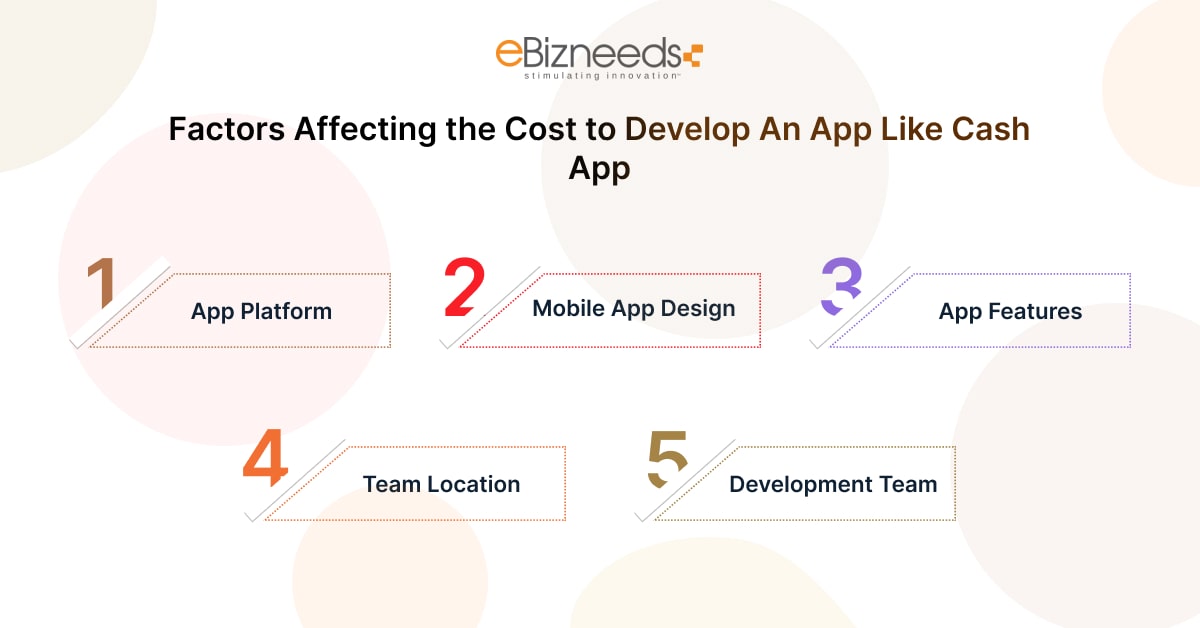 eBizneeds
stimulating innovation™

Factors Affecting the Cost to Develop An App Like Cash App

1 App Platform

2 Mobile App Design

3 App Features

4 Team Location

5 Development Team